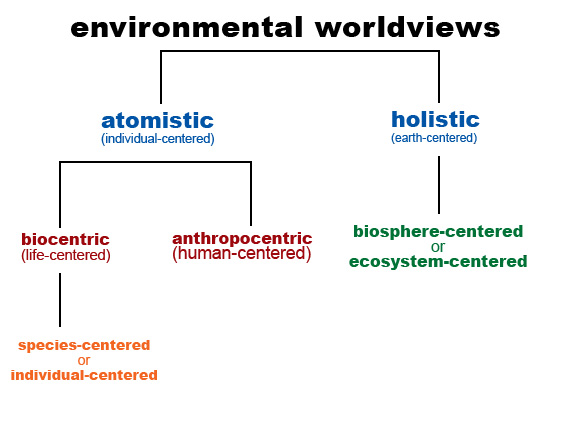 environmental worldviews

atomistic
(individual-centered)

holistic
(earth-centered)

biocentric
(life-centered)

anthropocentric
(human-centered)

biosphere-centered
or
ecosystem-centered

species-centered
or
individual-centered